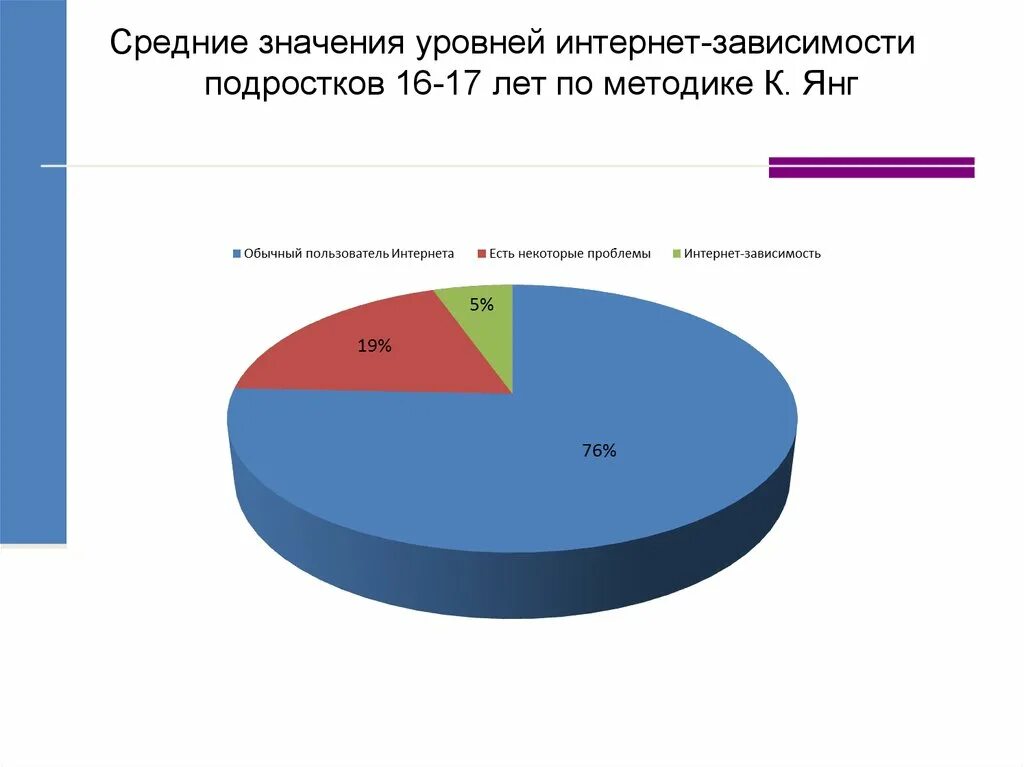 Средние значения уровней интернет-зависимости подростков 16-17 лет по методике К. Янг

Обычный пользователь Интернета
Есть некоторые проблемы
Интернет-зависимость

5%
19%
76%